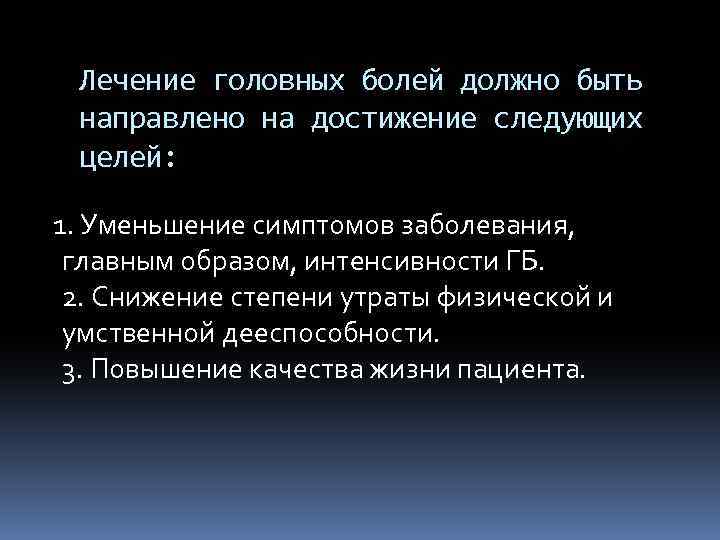 Лечение головных болей должно быть направлено на достижение следующих целей:

1. Уменьшение симптомов заболевания, главным образом, интенсивности ГБ.
2. Снижение степени утраты физической и умственной дееспособности.
3. Повышение качества жизни пациента.